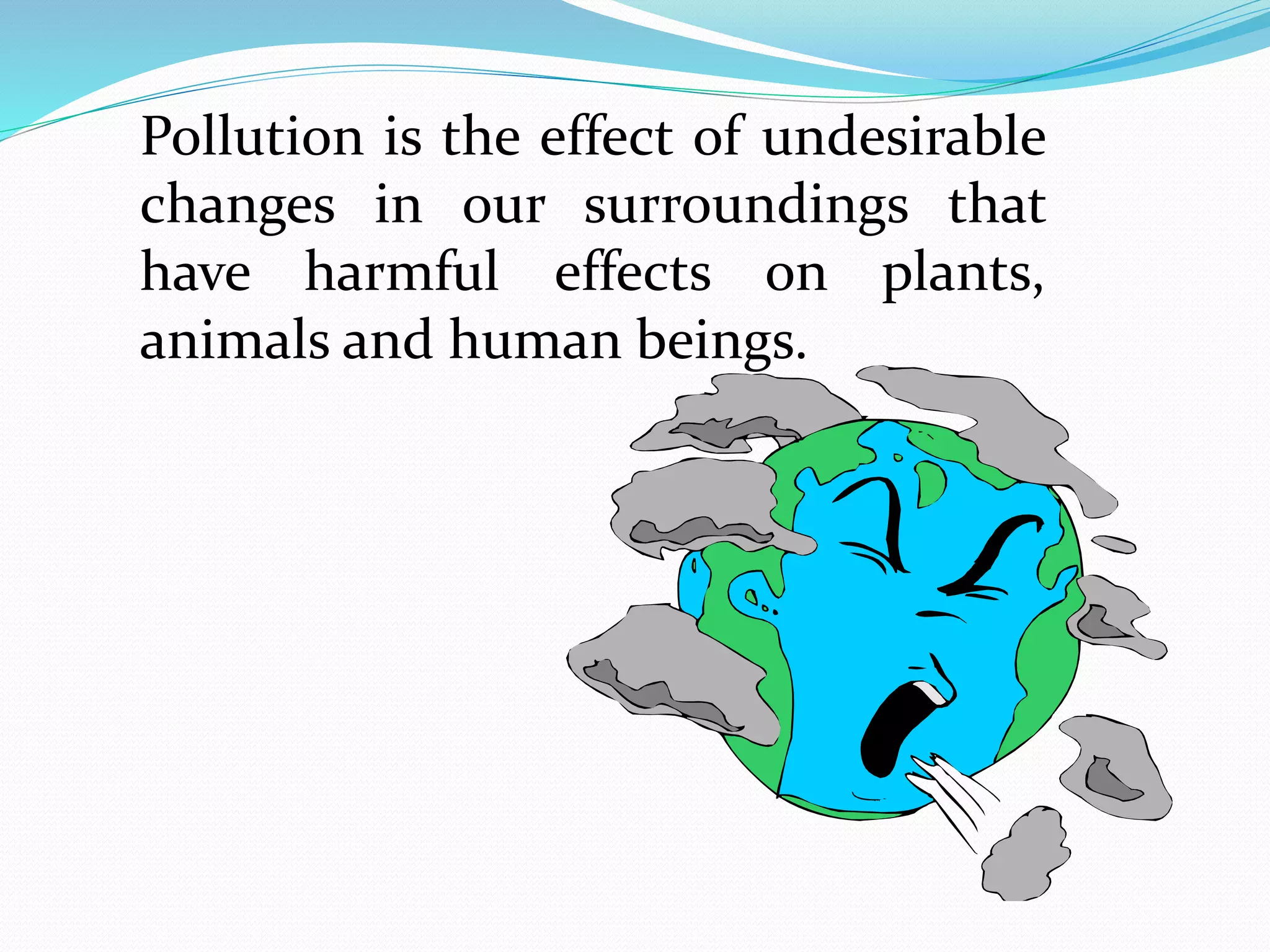 Pollution is the effect of undesirable changes in our surroundings that have harmful effects on plants, animals and human beings.